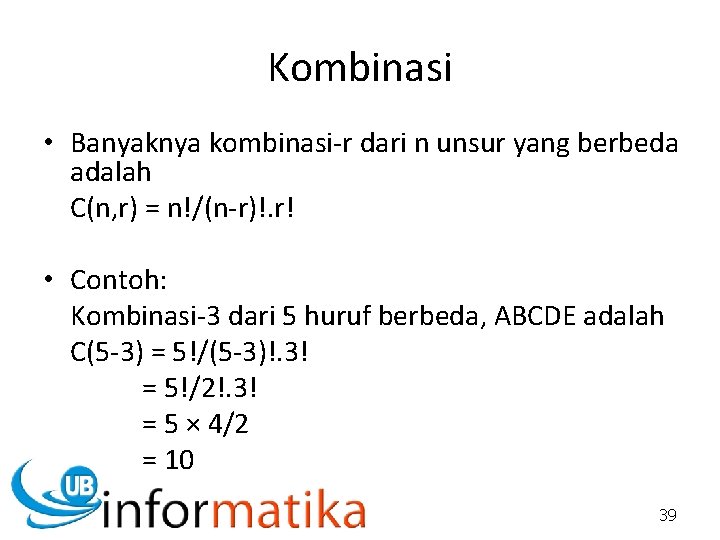 Kombinasi

• Banyaknya kombinasi-r dari n unsur yang berbeda adalah
C(n,r) = n!/(n-r)!.r!

• Contoh:
Kombinasi-3 dari 5 huruf berbeda, ABCDE adalah
C(5-3) = 5!/(5-3)!.3!
= 5!/2!.3!
= 5 × 4/2
= 10

UB informatika

39